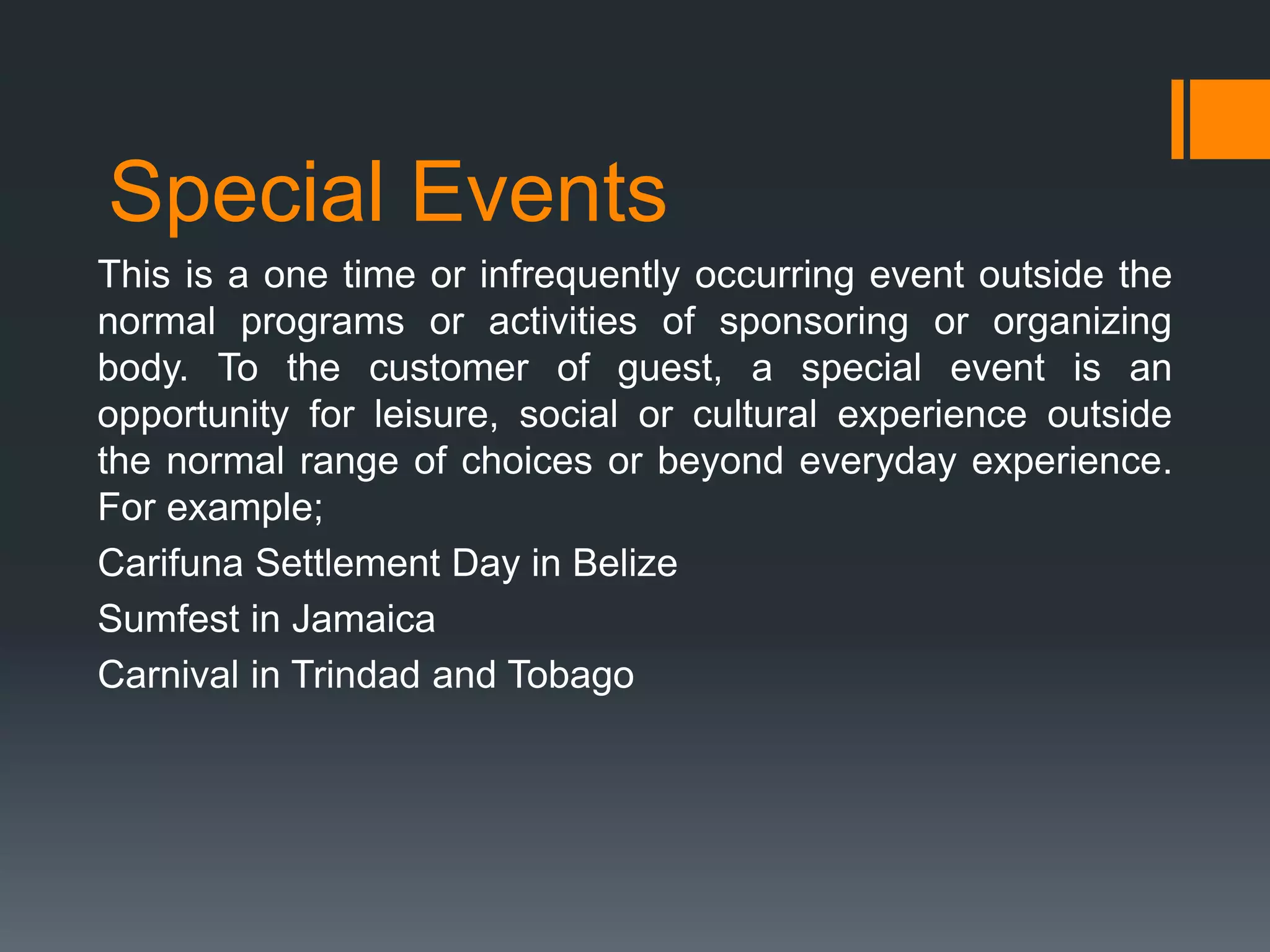 Special Events

This is a one time or infrequently occurring event outside the normal programs or activities of sponsoring or organizing body. To the customer of guest, a special event is an opportunity for leisure, social or cultural experience outside the normal range of choices or beyond everyday experience. For example;

Carifuna Settlement Day in Belize

Sumfest in Jamaica

Carnival in Trindad and Tobago